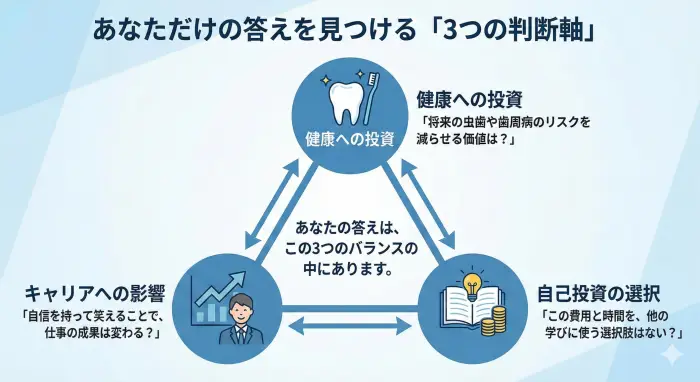 あなただけの答えを見つける「3つの判断軸」

健康への投資

健康への投資
「将来の虫歯や歯周病のリスクを減らせる価値は？」

あなたの答えは、この3つのバランスの中にあります。

キャリアへの影響
「自信を持って笑えることで、仕事の成果は変わる？」

自己投資の選択
「この費用と時間を、他の学びに使う選択肢はない？」